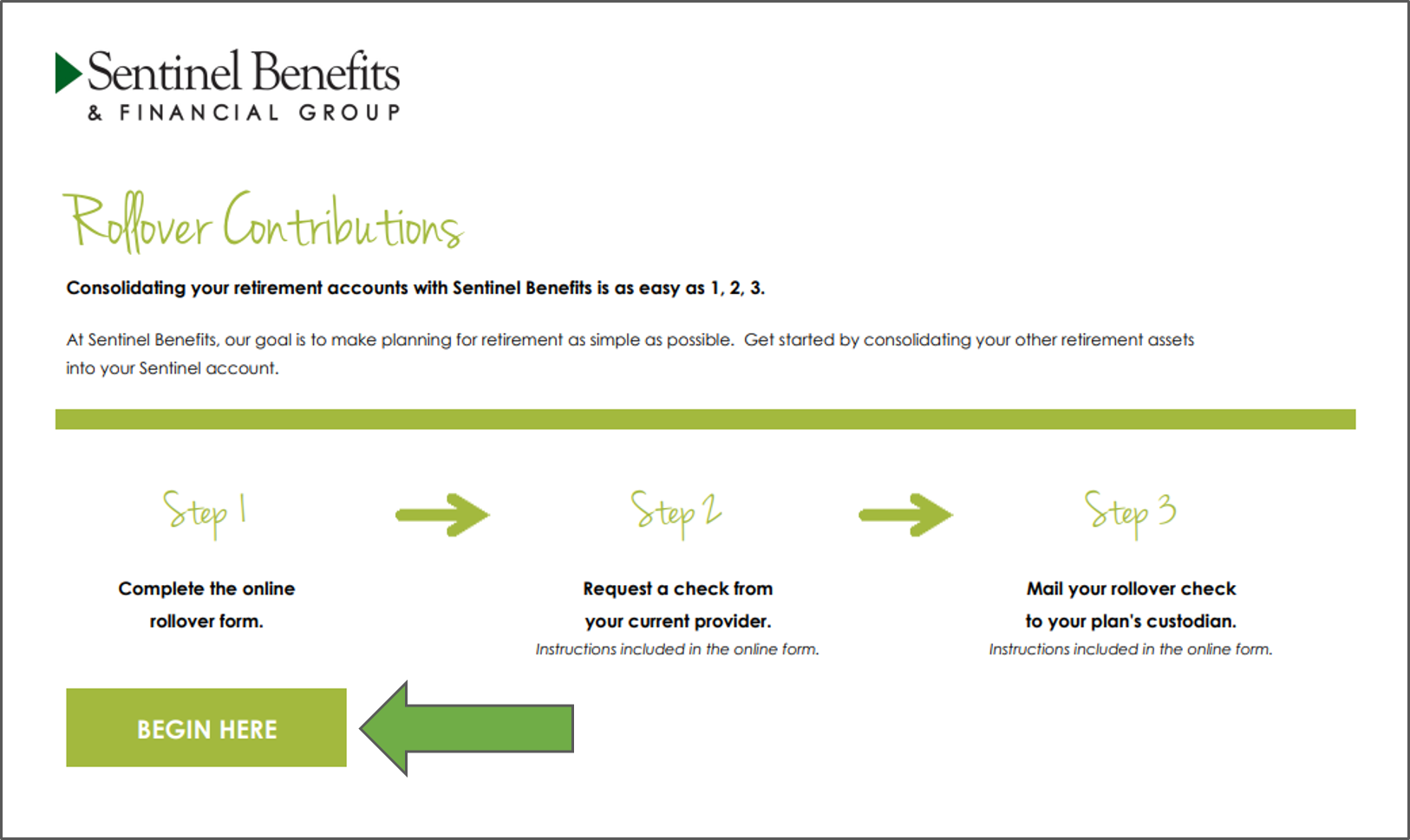 Sentinel Benefits
& FINANCIAL GROUP

Rollover Contributions

Consolidating your retirement accounts with Sentinel Benefits is as easy as 1, 2, 3.

At Sentinel Benefits, our goal is to make planning for retirement as simple as possible. Get started by consolidating your other retirement assets into your Sentinel account.

Step 1

Complete the online rollover form.

Step 2

Request a check from your current provider.
Instructions included in the online form.

Step 3

Mail your rollover check to your plan's custodian.
Instructions included in the online form.

BEGIN HERE